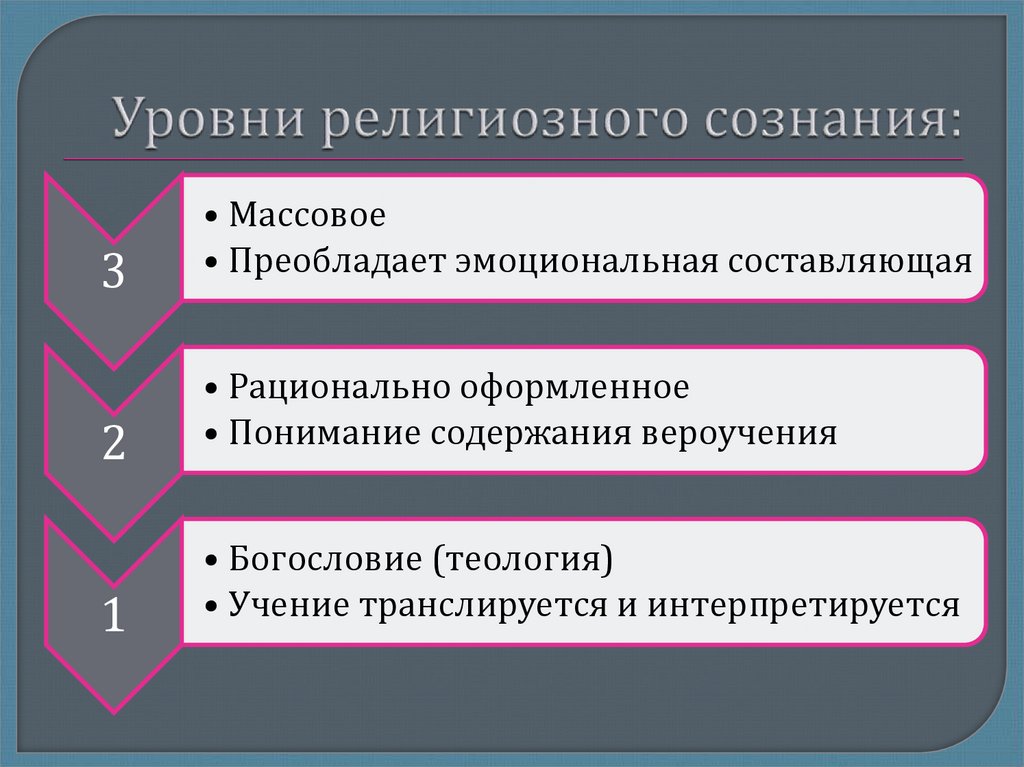 Уровни религиозного сознания:

3

• Массовое
• Преобладает эмоциональная составляющая

2

• Рационально оформленное
• Понимание содержания вероучения

1

• Богословие (теология)
• Учение транслируется и интерпретируется